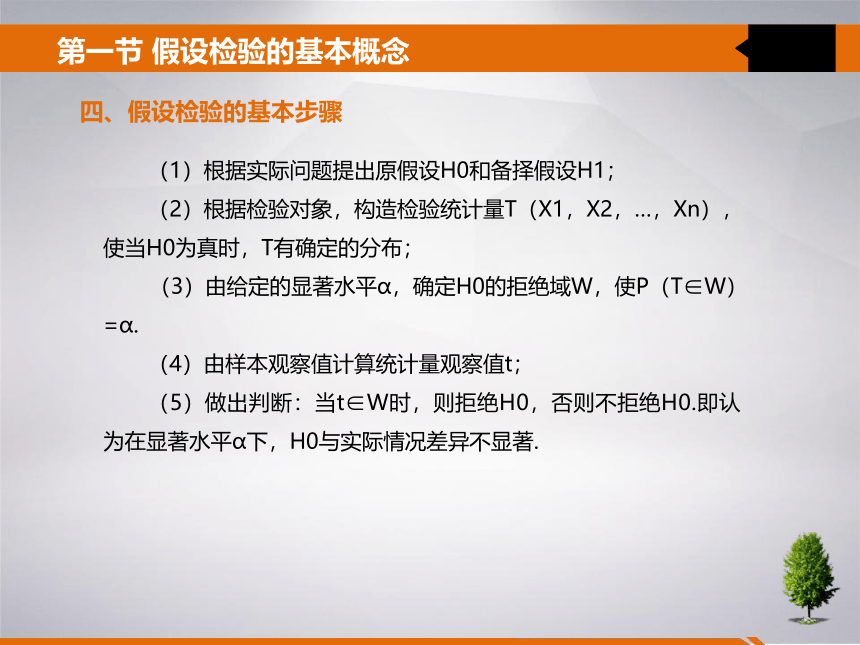 第一节 假设检验的基本概念

四、假设检验的基本步骤

（1）根据实际问题提出原假设H0和备择假设H1；

（2）根据检验对象，构造检验统计量T（X1，X2，...，Xn），使当H0为真时，T有确定的分布；

（3）由给定的显著水平α，确定H0的拒绝域W，使P（T∈W）=α.

（4）由样本观察值计算统计量观察值t；

（5）做出判断：当t∈W时，则拒绝H0，否则不拒绝H0.即认为在显著水平α下，H0与实际情况差异不显著.